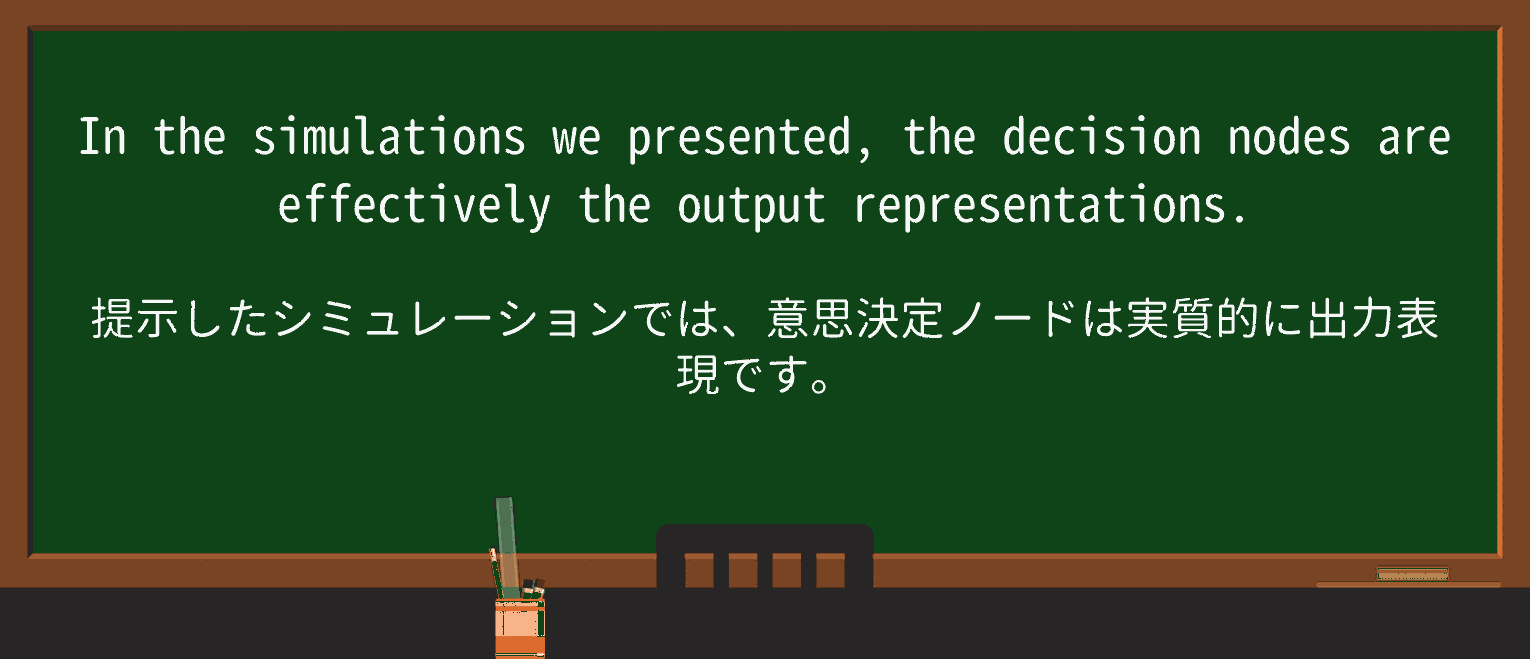 In the simulations we presented, the decision nodes are effectively the output representations.

提示したシミュレーションでは、意思決定ノードは実質的に出力表現です。